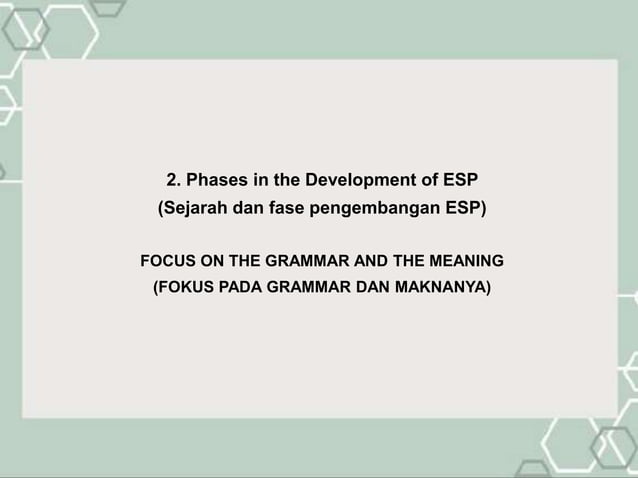 2. Phases in the Development of ESP
(Sejarah dan fase pengembangan ESP)

FOCUS ON THE GRAMMAR AND THE MEANING
(FOKUS PADA GRAMMAR DAN MAKNANYA)